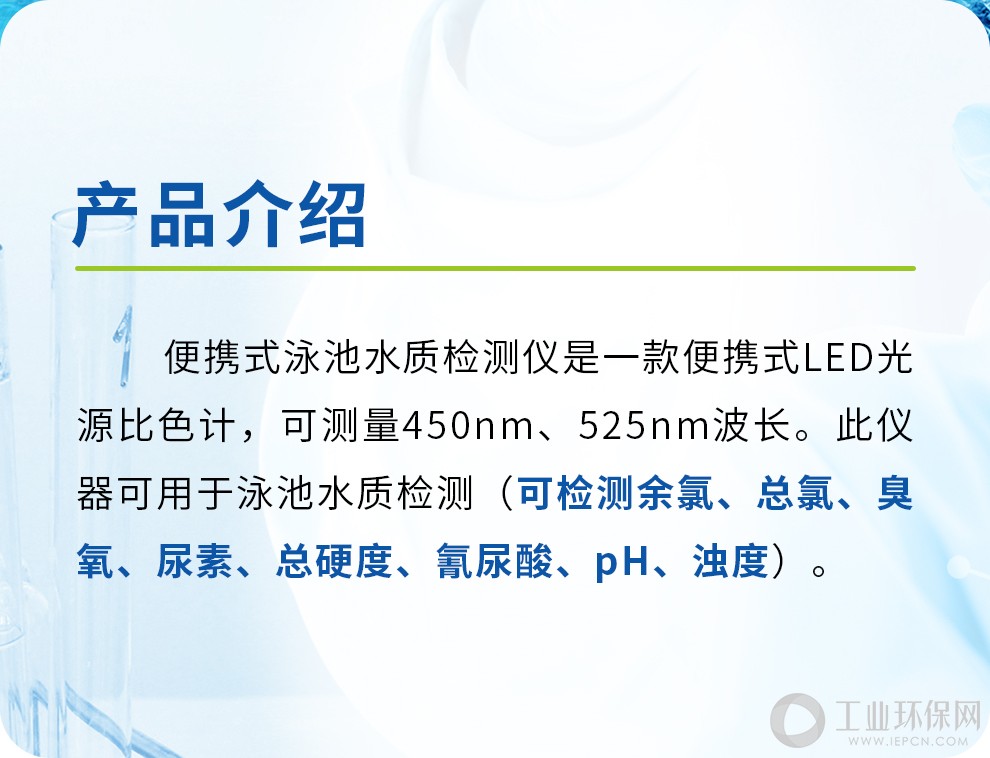 产品介绍

便携式泳池水质检测仪是一款便携式LED光源比色计，可测量450nm、525nm波长。此仪器可用于泳池水质检测（可检测余氯、总氯、臭氧、尿素、总硬度、氰尿酸、pH、浊度）。

工业环保网
WWW.IEPCN.COM